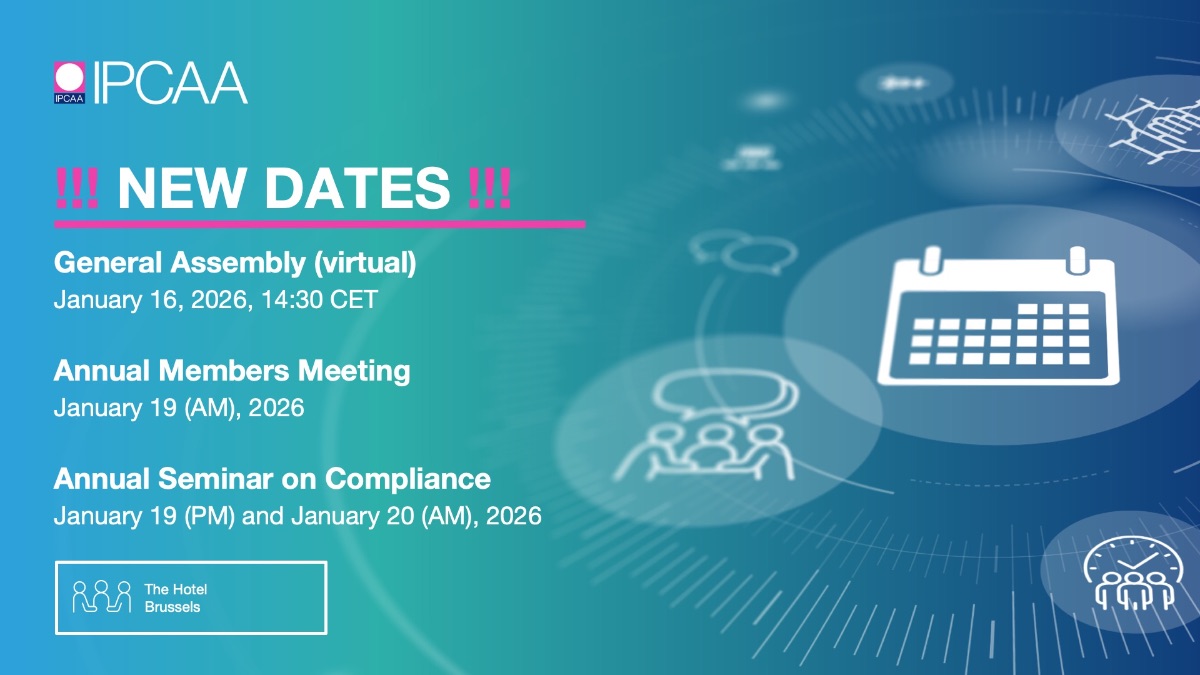 IPCAA IPCAA

!!! NEW DATES !!!

General Assembly (virtual)
January 16, 2026, 14:30 CET

Annual Members Meeting
January 19 (AM), 2026

Annual Seminar on Compliance
January 19 (PM) and January 20 (AM), 2026

The Hotel
Brussels